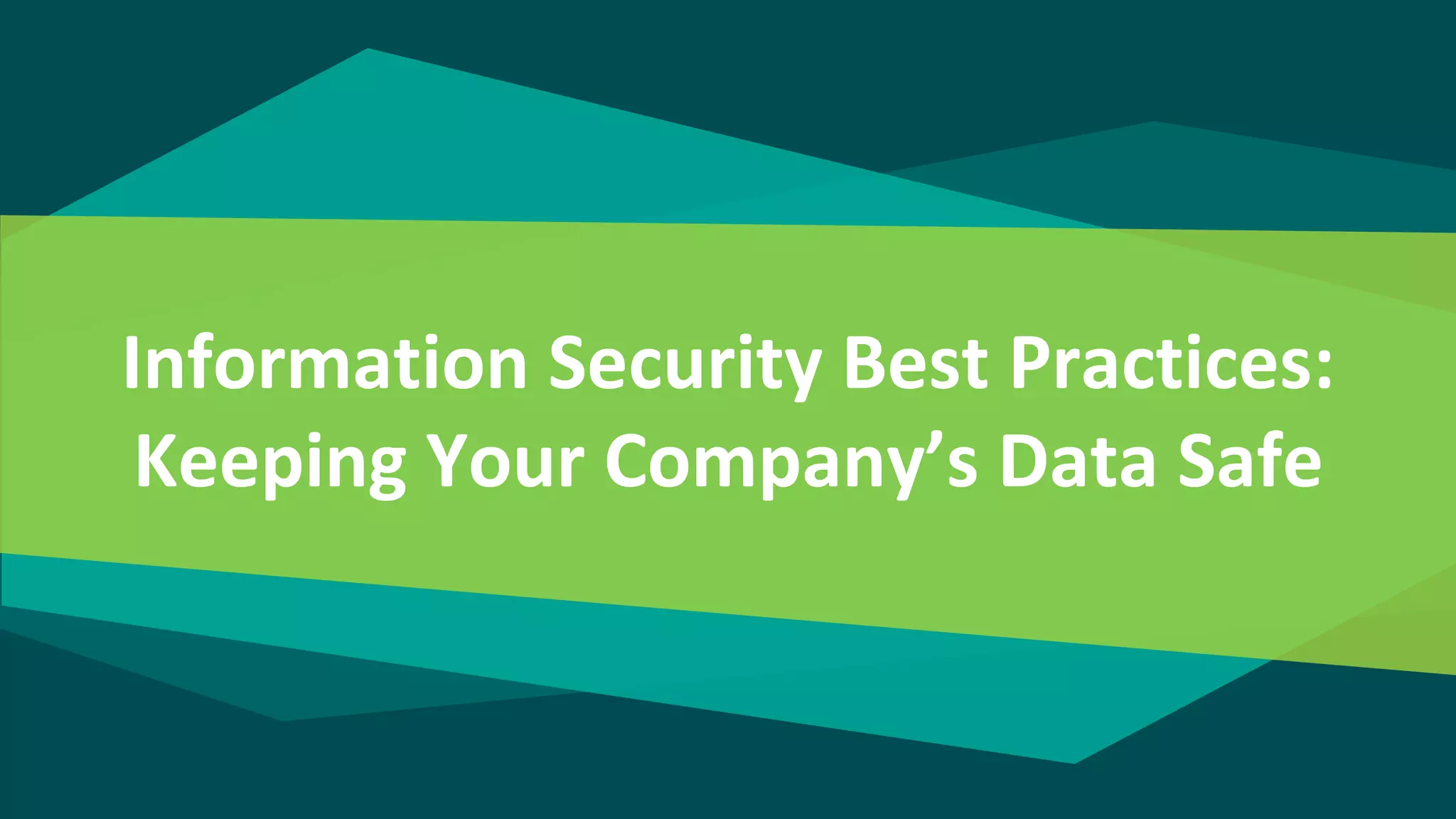 Information Security Best Practices: Keeping Your Company’s Data Safe